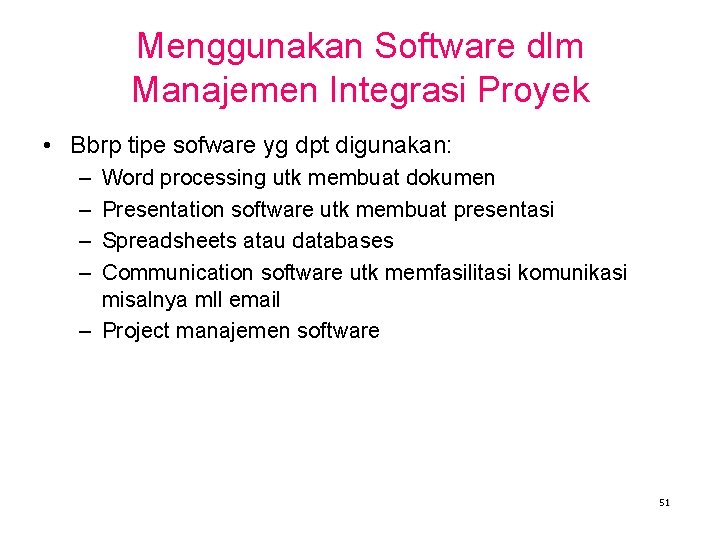 Menggunakan Software dlm Manajemen Integrasi Proyek

• Bbrp tipe sofware yg dpt digunakan:
 – Word processing utk membuat dokumen
 – Presentation software utk membuat presentasi
 – Spreadsheets atau databases
 – Communication software utk memfasilitasi komunikasi misalnya mll email
 – Project manajemen software

51